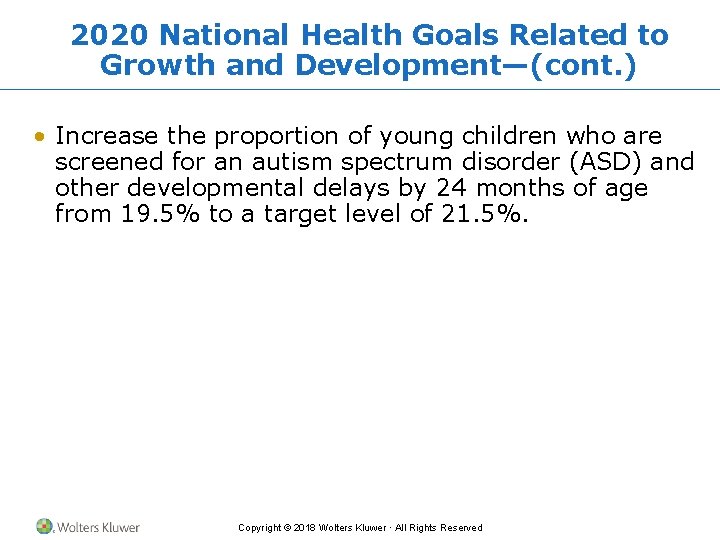 2020 National Health Goals Related to Growth and Development—(cont.)

• Increase the proportion of young children who are screened for an autism spectrum disorder (ASD) and other developmental delays by 24 months of age from 19.5% to a target level of 21.5%.

Wolters Kluwer

Copyright © 2018 Wolters Kluwer · All Rights Reserved